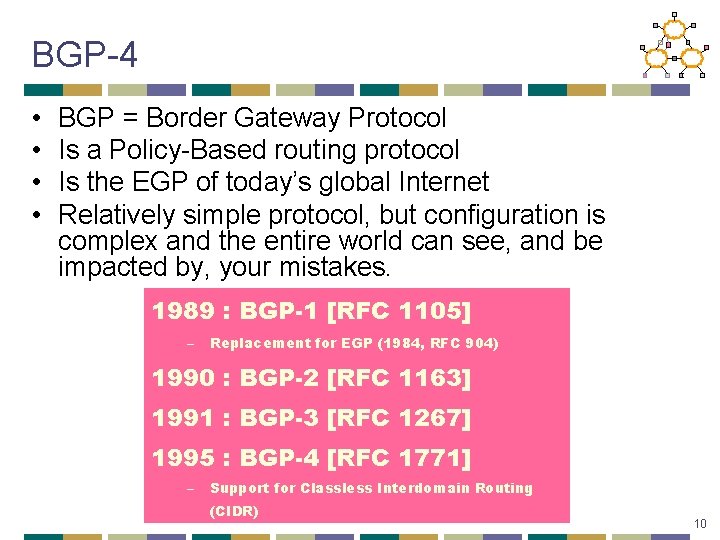 BGP-4

• BGP = Border Gateway Protocol
• Is a Policy-Based routing protocol
• Is the EGP of today's global Internet
• Relatively simple protocol, but configuration is complex and the entire world can see, and be impacted by, your mistakes.

1989 : BGP-1 [RFC 1105]
– Replacement for EGP (1984, RFC 904)
1990 : BGP-2 [RFC 1163]
1991 : BGP-3 [RFC 1267]
1995 : BGP-4 [RFC 1771]
– Support for Classless Interdomain Routing (CIDR)

10